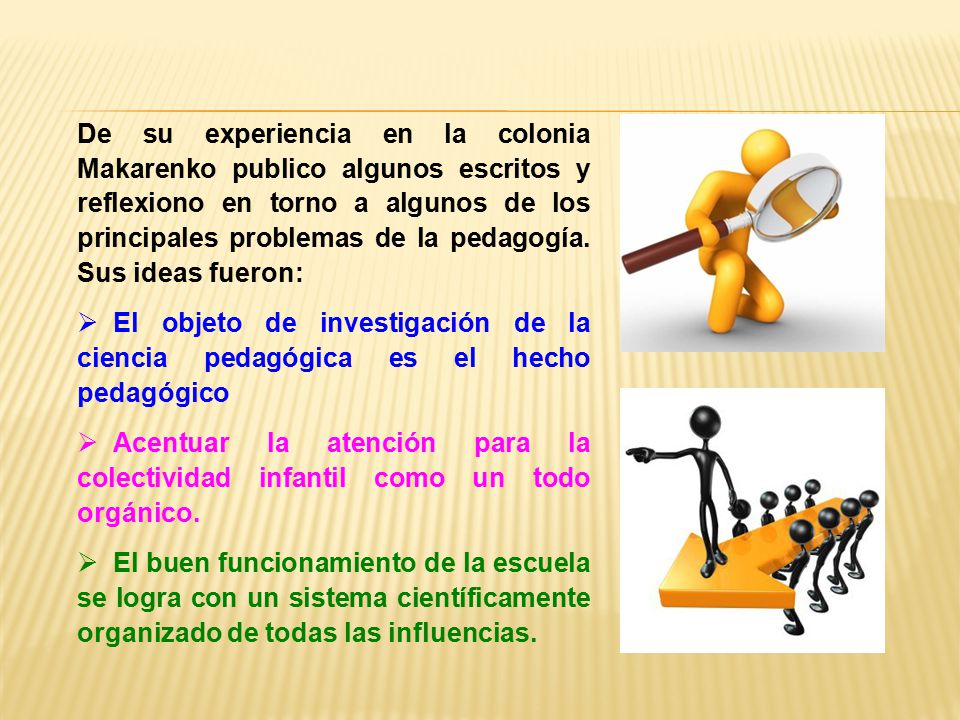 De su experiencia en la colonia Makarenko publico algunos escritos y reflexiono en torno a algunos de los principales problemas de la pedagogía. Sus ideas fueron:

➢ El objeto de investigación de la ciencia pedagógica es el hecho pedagógico

➢ Acentuar la atención para la colectividad infantil como un todo orgánico.

➢ El buen funcionamiento de la escuela se logra con un sistema científicamente organizado de todas las influencias.